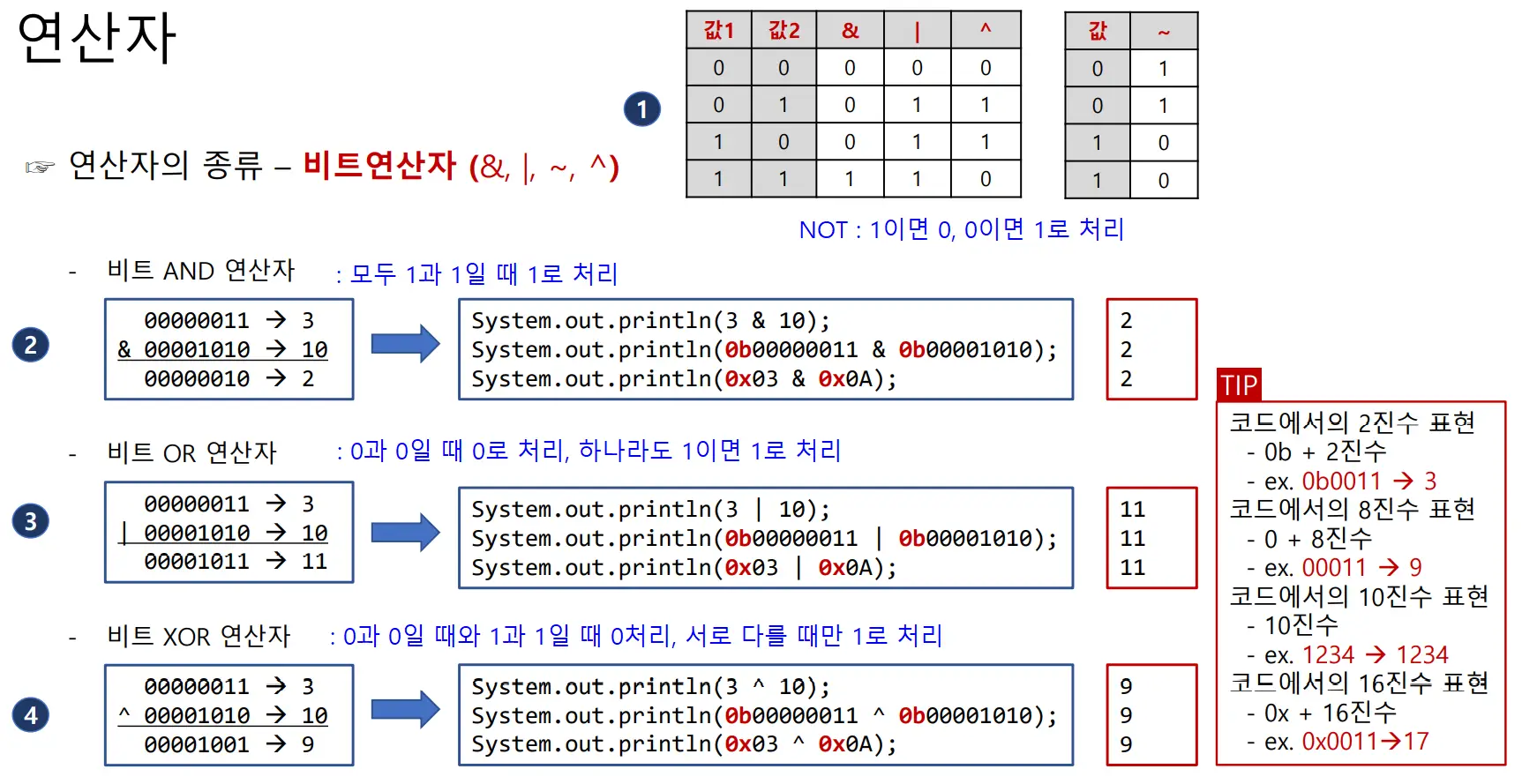 연산자

☞ 연산자의 종류 – 비트연산자 (&, |, ~, ^)

1

| 값1 | 값2 | & | \| | ^ |
|---|---|---|---|---|
| 0 | 0 | 0 | 0 | 0 |
| 0 | 1 | 0 | 1 | 1 |
| 1 | 0 | 0 | 1 | 1 |
| 1 | 1 | 1 | 1 | 0 |

| 값 | ~ |
|---|---|
| 0 | 1 |
| 0 | 1 |
| 1 | 0 |
| 1 | 0 |

NOT : 1이면 0, 0이면 1로 처리

- 비트 AND 연산자 : 모두 1과 1일 때 1로 처리

2

00000011 → 3
& 00001010 → 10
00000010 → 2

System.out.println(3 & 10);
System.out.println(0b00000011 & 0b00001010);
System.out.println(0x03 & 0x0A);

2
2
2

- 비트 OR 연산자 : 0과 0일 때 0로 처리, 하나라도 1이면 1로 처리

3

00000011 → 3
| 00001010 → 10
00001011 → 11

System.out.println(3 | 10);
System.out.println(0b00000011 | 0b00001010);
System.out.println(0x03 | 0x0A);

11
11
11

- 비트 XOR 연산자 : 0과 0일 때와 1과 1일 때 0처리, 서로 다를 때만 1로 처리

4

00000011 → 3
^ 00001010 → 10
00001001 → 9

System.out.println(3 ^ 10);
System.out.println(0b00000011 ^ 0b00001010);
System.out.println(0x03 ^ 0x0A);

9
9
9

TIP
코드에서의 2진수 표현
- 0b + 2진수
- ex. 0b0011 → 3
코드에서의 8진수 표현
- 0 + 8진수
- ex. 00011 → 9
코드에서의 10진수 표현
- 10진수
- ex. 1234 → 1234
코드에서의 16진수 표현
- 0x + 16진수
- ex. 0x0011→17